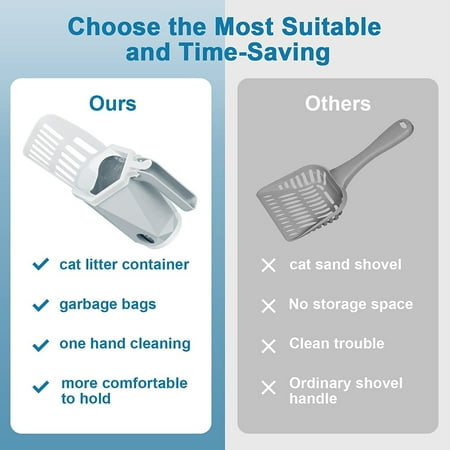 Choose the Most Suitable and Time-Saving

Ours

✓ cat litter container

✓ garbage bags

✓ one hand cleaning

✓ more comfortable to hold

Others

✕ cat sand shovel

✕ No storage space

✕ Clean trouble

✕ Ordinary shovel handle